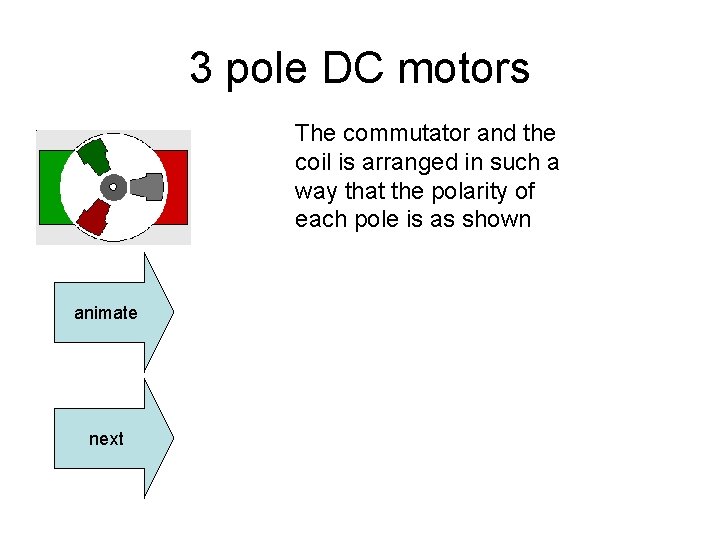 3 pole DC motors

The commutator and the coil is arranged in such a way that the polarity of each pole is as shown

animate

next